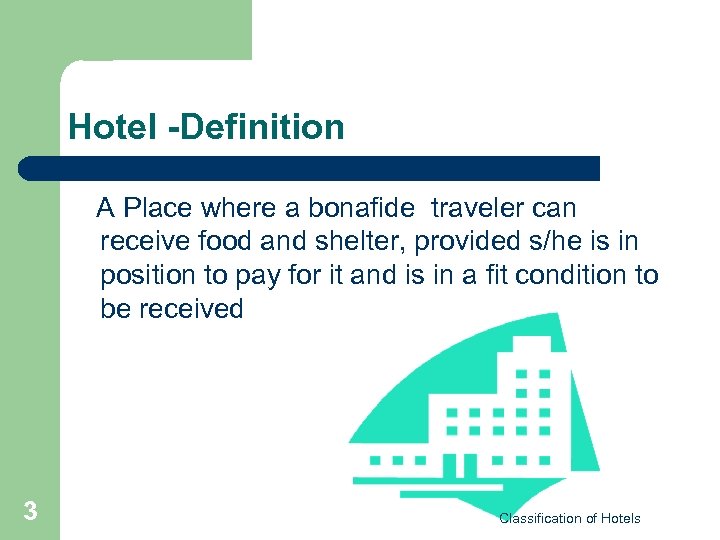 Hotel -Definition

A Place where a bonafide traveler can receive food and shelter, provided s/he is in position to pay for it and is in a fit condition to be received

3

Classification of Hotels